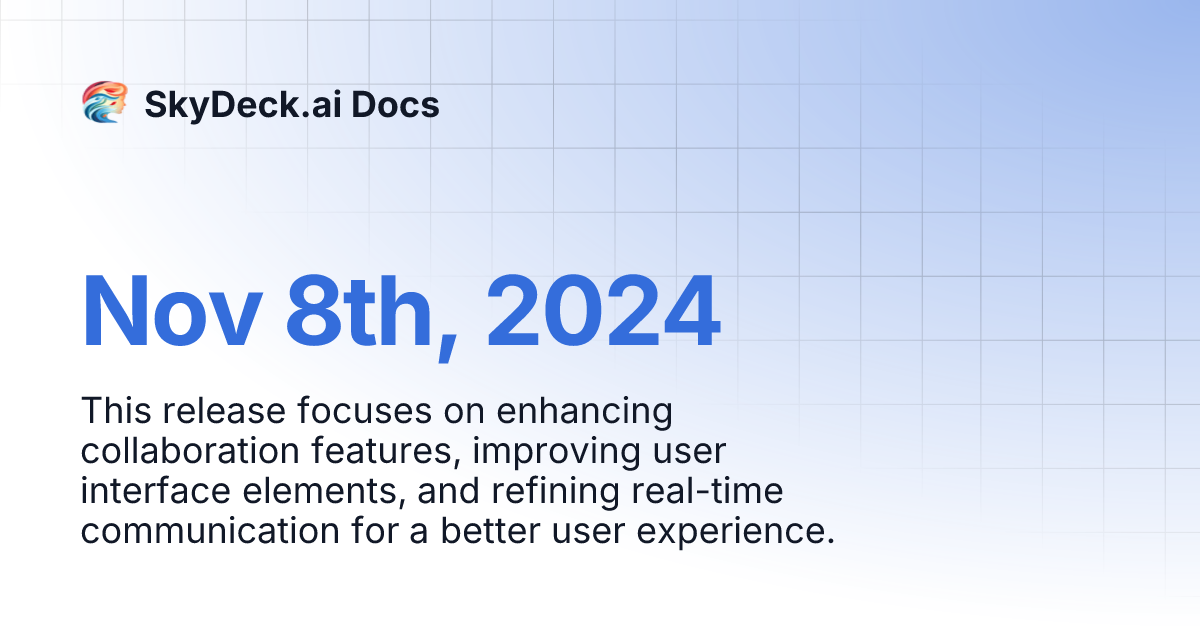 SkyDeck.ai Docs

Nov 8th, 2024

This release focuses on enhancing collaboration features, improving user interface elements, and refining real-time communication for a better user experience.